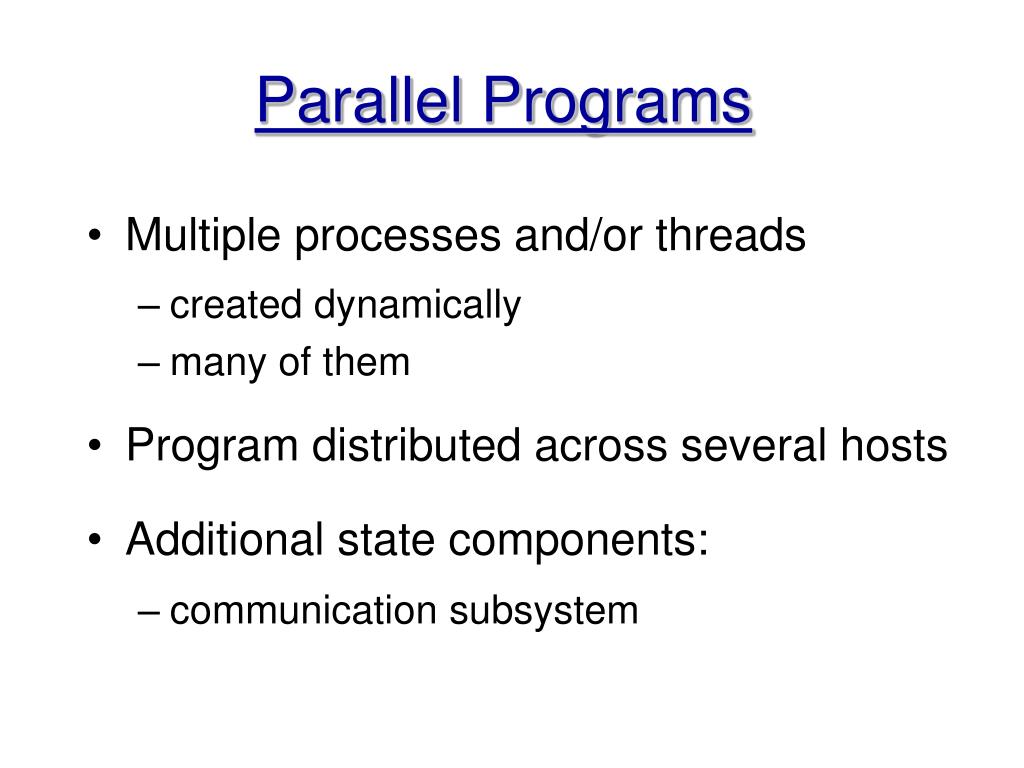 Parallel Programs

• Multiple processes and/or threads
– created dynamically
– many of them

• Program distributed across several hosts

• Additional state components:
– communication subsystem